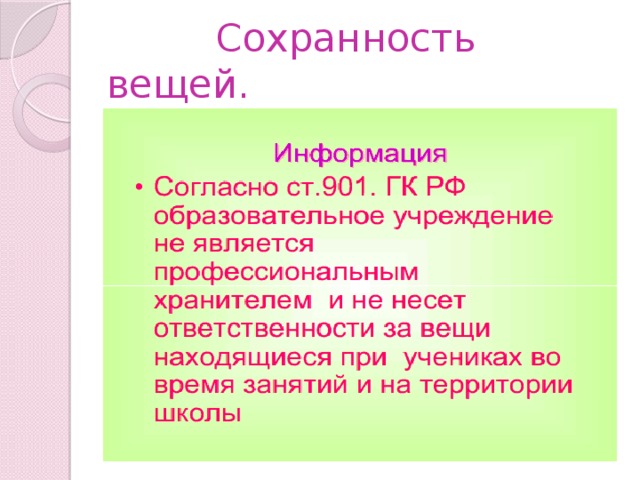 Сохранность вещей.

Информация

• Согласно ст.901. ГК РФ образовательное учреждение не является профессиональным хранителем и не несет ответственности за вещи находящиеся при учениках во время занятий и на территории школы